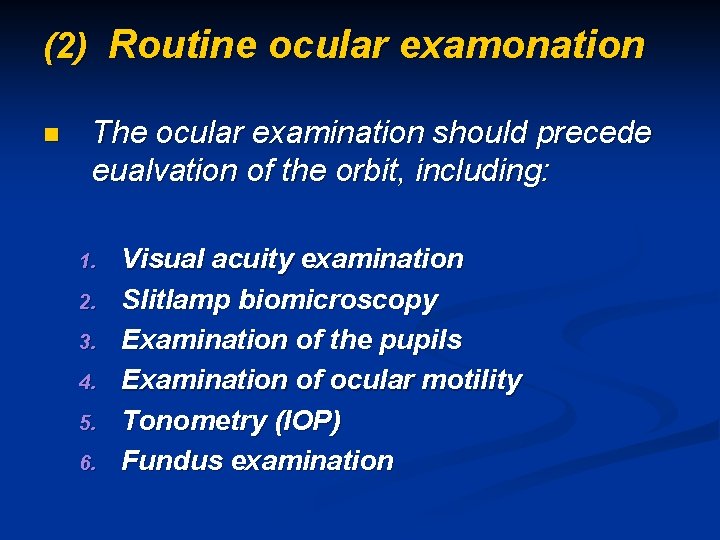 (2) Routine ocular examonation

• The ocular examination should precede eualvation of the orbit, including:

1. Visual acuity examination
2. Slitlamp biomicroscopy
3. Examination of the pupils
4. Examination of ocular motility
5. Tonometry (IOP)
6. Fundus examination